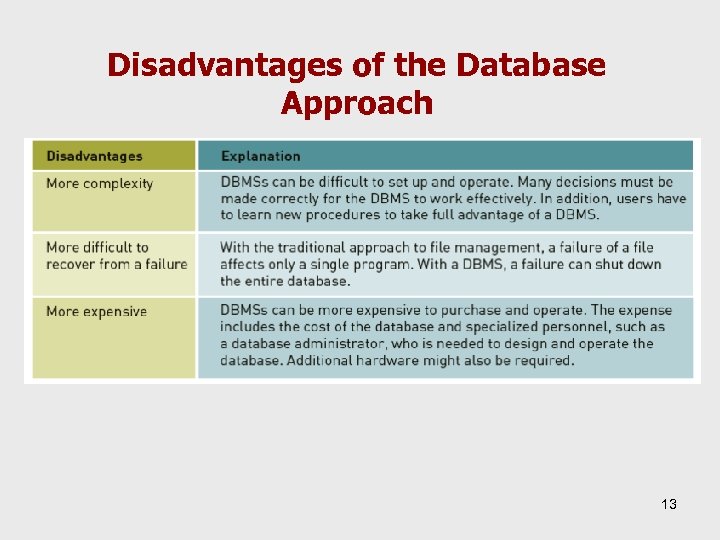 Disadvantages of the Database Approach

| Disadvantages | Explanation |
|---|---|
| More complexity | DBMSs can be difficult to set up and operate. Many decisions must be made correctly for the DBMS to work effectively. In addition, users have to learn new procedures to take full advantage of a DBMS. |
| More difficult to recover from a failure | With the traditional approach to file management, a failure of a file affects only a single program. With a DBMS, a failure can shut down the entire database. |
| More expensive | DBMSs can be more expensive to purchase and operate. The expense includes the cost of the database and specialized personnel, such as a database administrator, who is needed to design and operate the database. Additional hardware might also be required. |

13